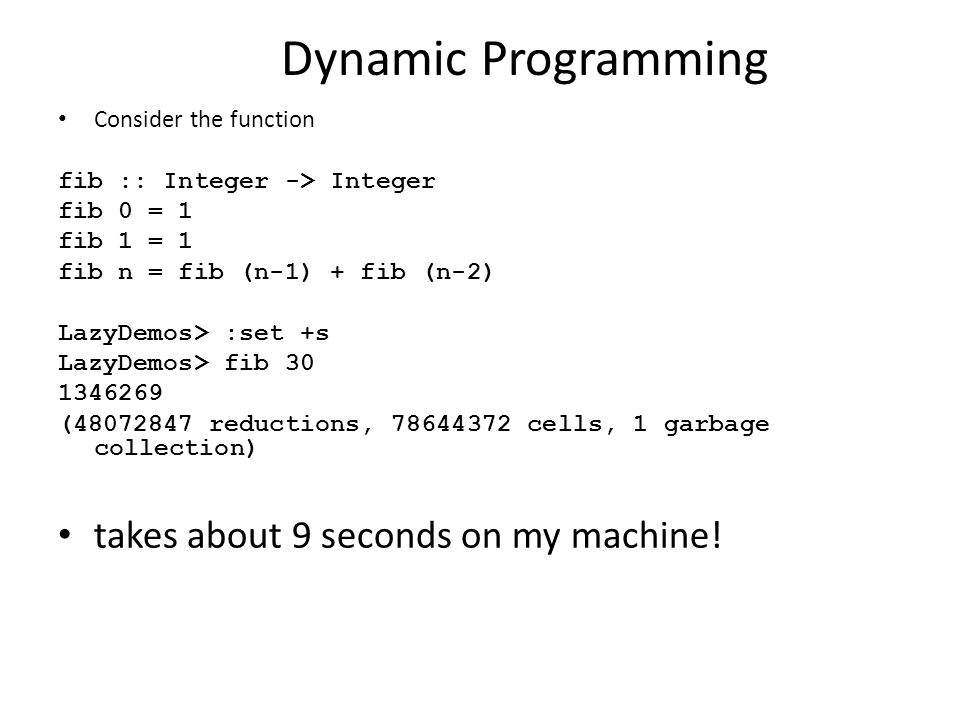 Dynamic Programming

• Consider the function

fib :: Integer -> Integer
fib 0 = 1
fib 1 = 1
fib n = fib (n-1) + fib (n-2)

LazyDemos> :set +s
LazyDemos> fib 30
1346269
(48072847 reductions, 78644372 cells, 1 garbage collection)

• takes about 9 seconds on my machine!